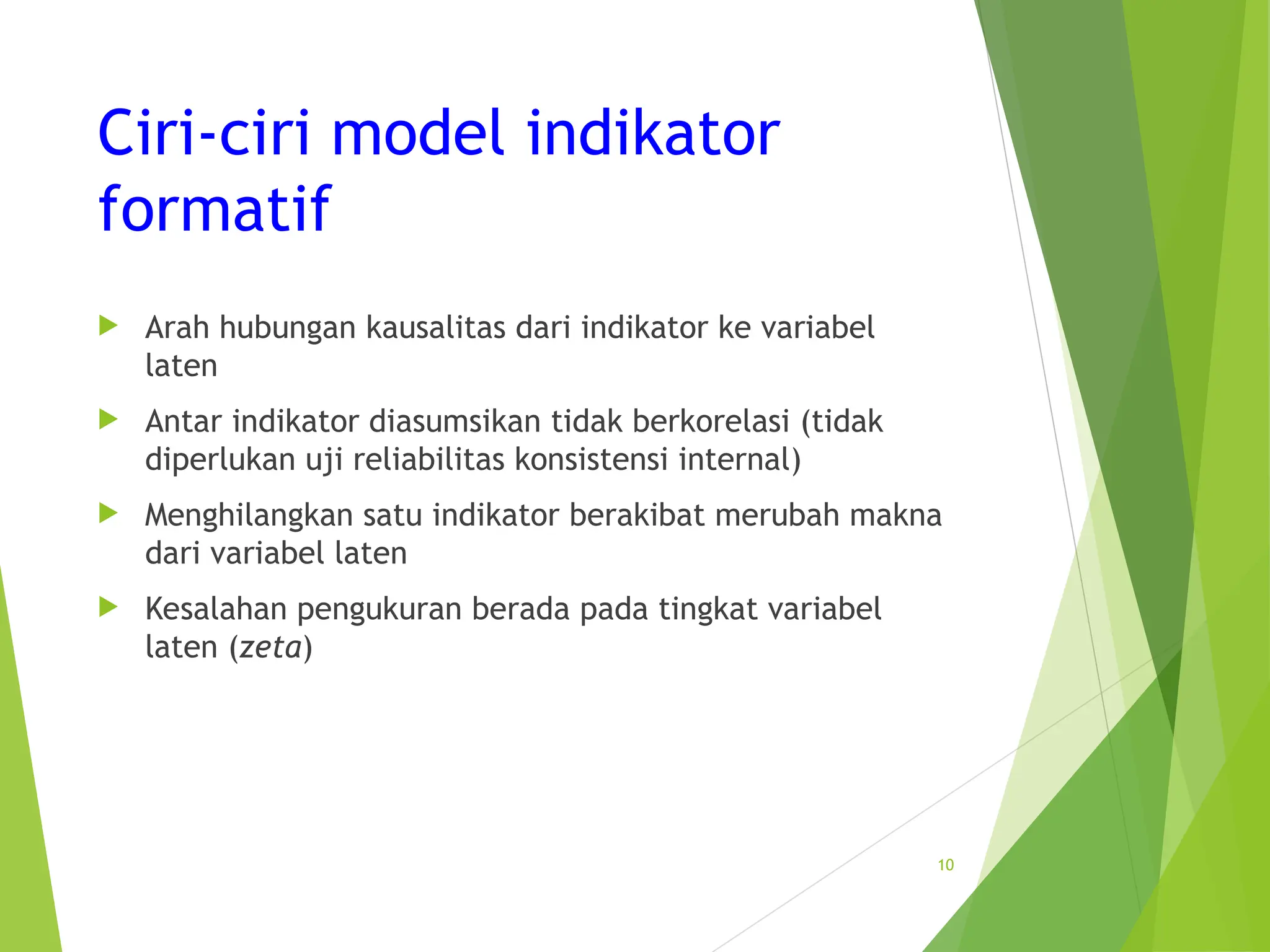 Ciri-ciri model indikator formatif

Arah hubungan kausalitas dari indikator ke variabel laten

Antar indikator diasumsikan tidak berkorelasi (tidak diperlukan uji reliabilitas konsistensi internal)

Menghilangkan satu indikator berakibat merubah makna dari variabel laten

Kesalahan pengukuran berada pada tingkat variabel laten (zeta)

10